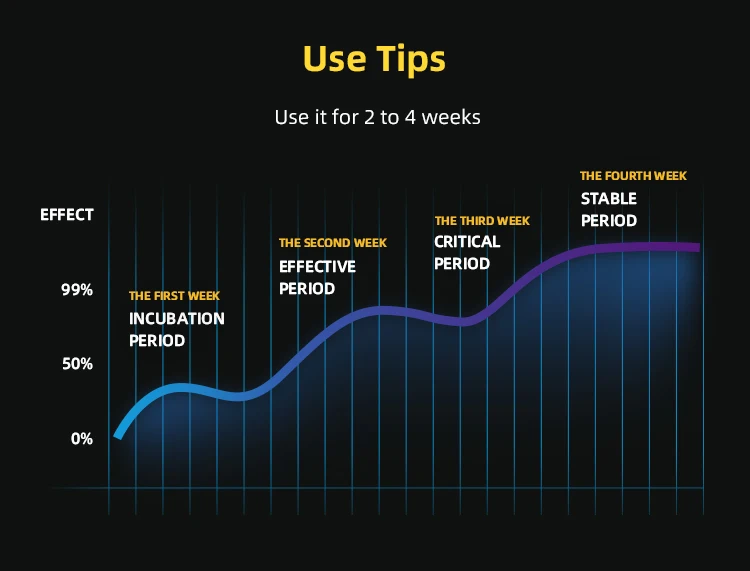 Use Tips

Use it for 2 to 4 weeks

EFFECT

99%

50%

0%

THE FIRST WEEK
INCUBATION PERIOD

THE SECOND WEEK
EFFECTIVE PERIOD

THE THIRD WEEK
CRITICAL PERIOD

THE FOURTH WEEK
STABLE PERIOD